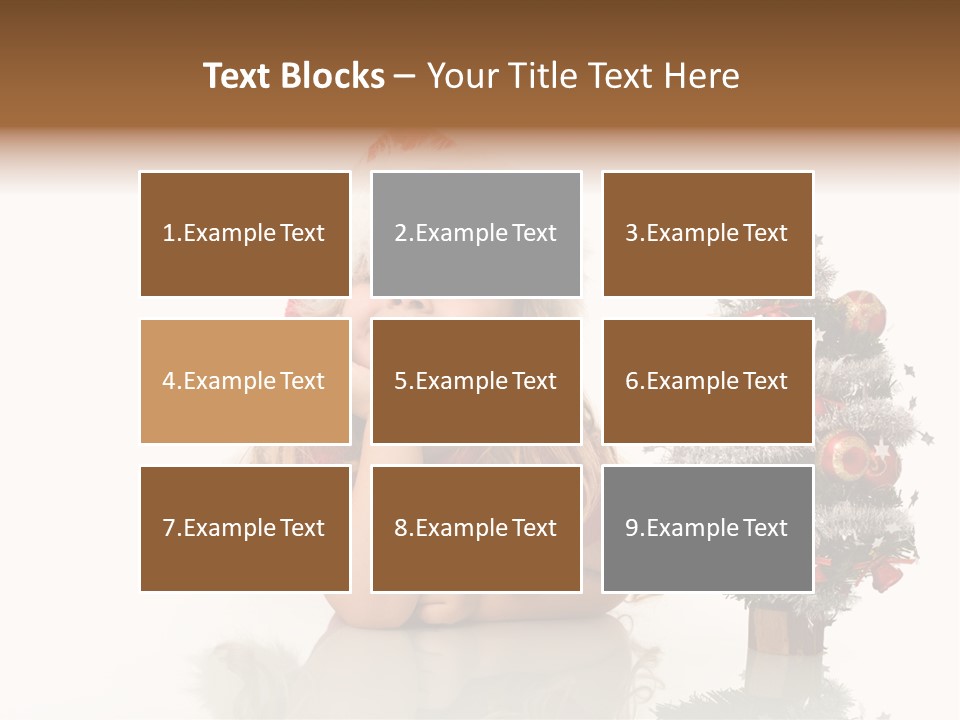 Text Blocks – Your Title Text Here

1.Example Text

2.Example Text

3.Example Text

4.Example Text

5.Example Text

6.Example Text

7.Example Text

8.Example Text

9.Example Text